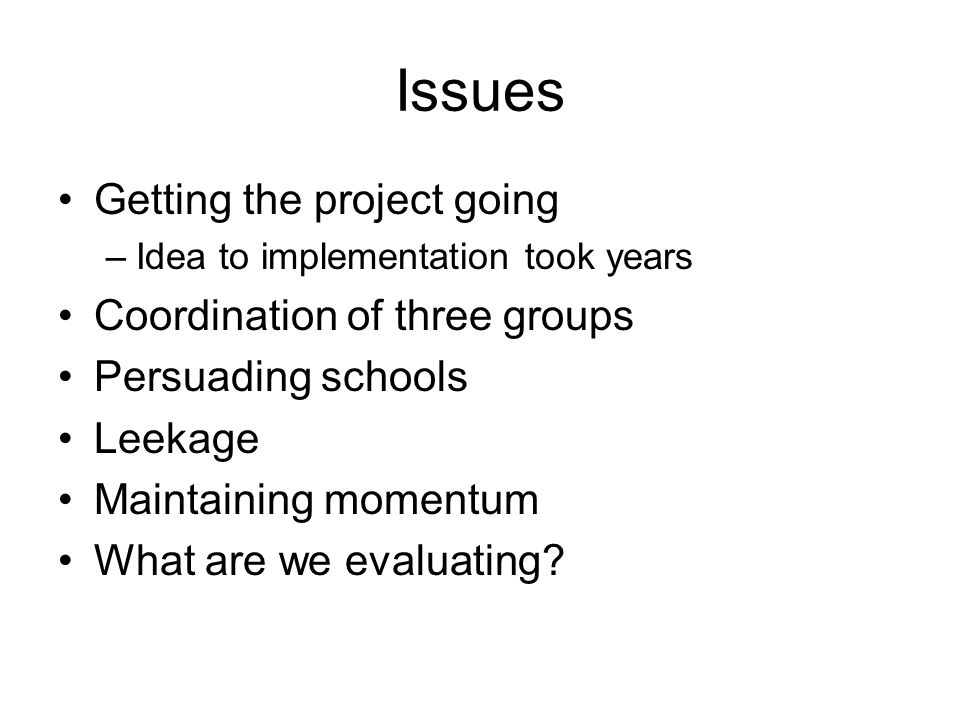 Issues

• Getting the project going
  – Idea to implementation took years
• Coordination of three groups
• Persuading schools
• Leekage
• Maintaining momentum
• What are we evaluating?